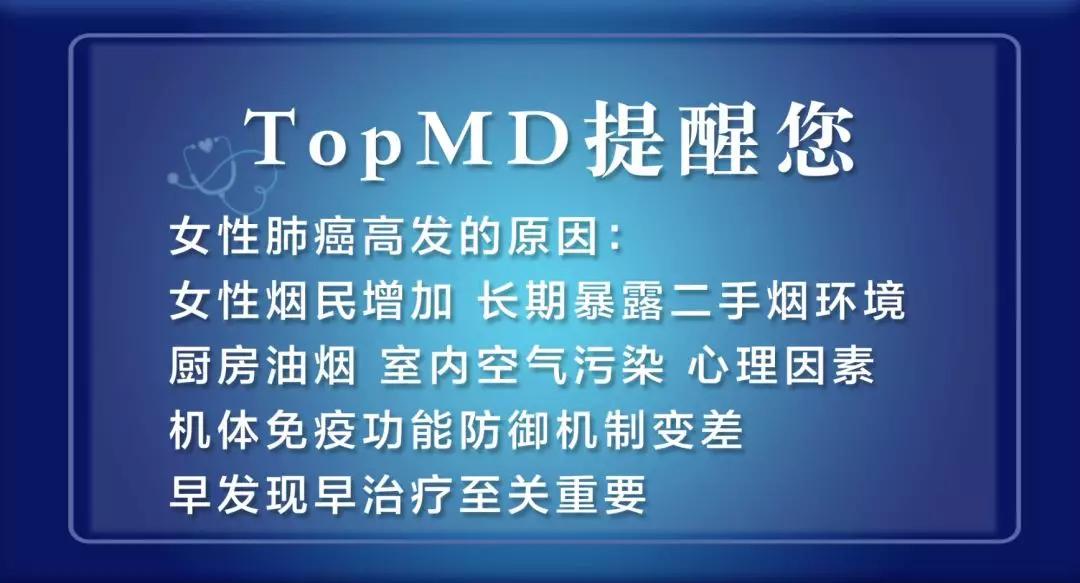 TopMD提醒您

女性肺癌高发的原因：
女性烟民增加 长期暴露二手烟环境
厨房油烟 室内空气污染 心理因素
机体免疫功能防御机制变差
早发现早治疗至关重要